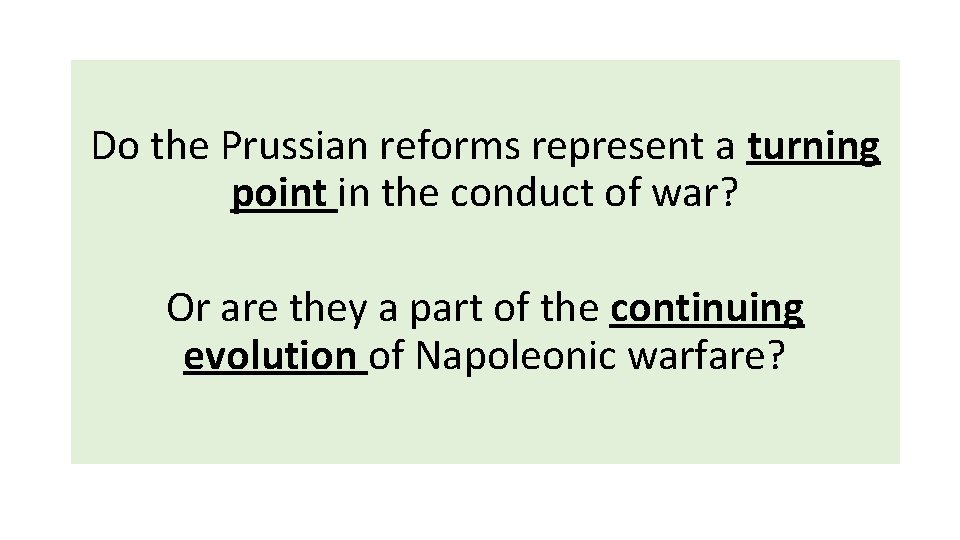 Do the Prussian reforms represent a turning point in the conduct of war?

Or are they a part of the continuing evolution of Napoleonic warfare?